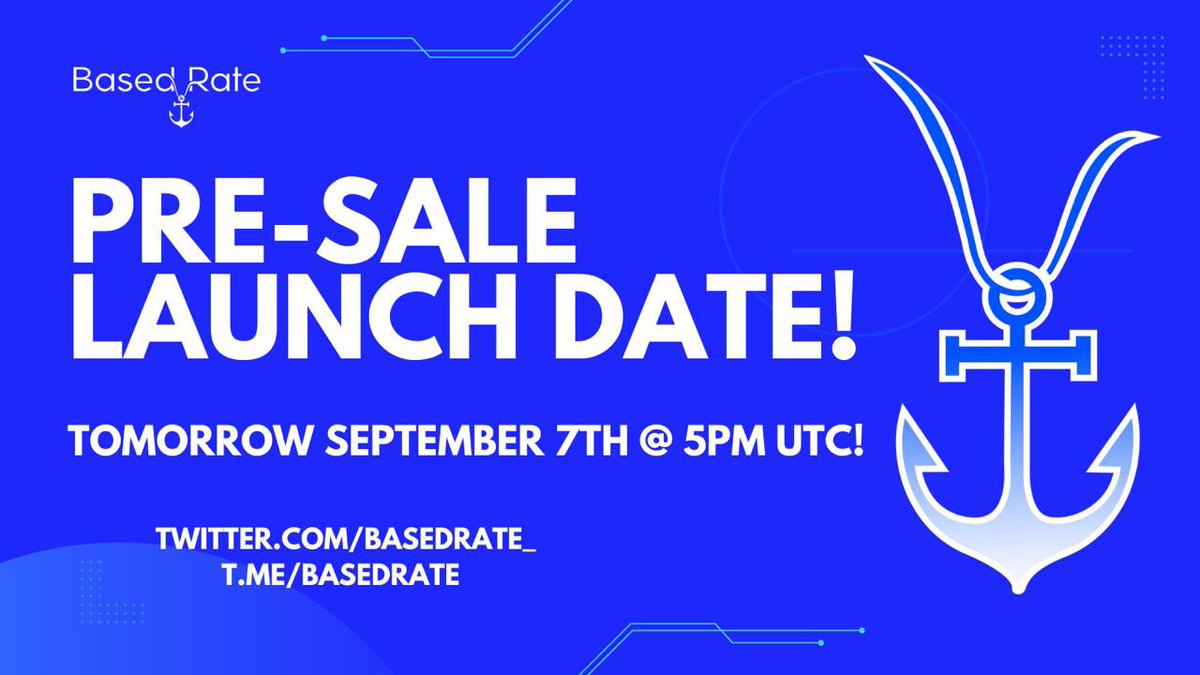 Based Rate

PRE-SALE LAUNCH DATE!

TOMORROW SEPTEMBER 7TH @ 5PM UTC!

TWITTER.COM/BASEDRATE_
T.ME/BASEDRATE